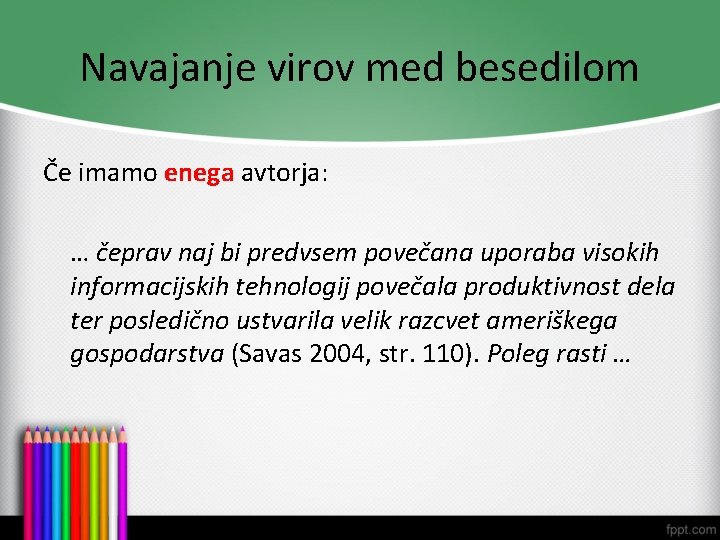 Navajanje virov med besedilom

Če imamo enega avtorja:

… čeprav naj bi predvsem povečana uporaba visokih informacijskih tehnologij povečala produktivnost dela ter posledično ustvarila velik razcvet ameriškega gospodarstva (Savas 2004, str. 110). Poleg rasti …

fppt.com